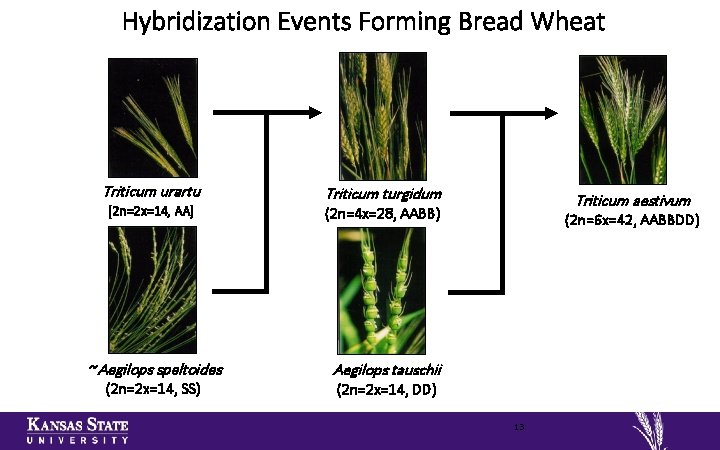 Hybridization Events Forming Bread Wheat

Triticum urartu
[2n=2x=14, AA]

~Aegilops speltoides
(2n=2x=14, SS)

Triticum turgidum
(2n=4x=28, AABB)

Aegilops tauschii
(2n=2x=14, DD)

Triticum aestivum
(2n=6x=42, AABBDD)

KANSAS STATE
UNIVERSITY

13